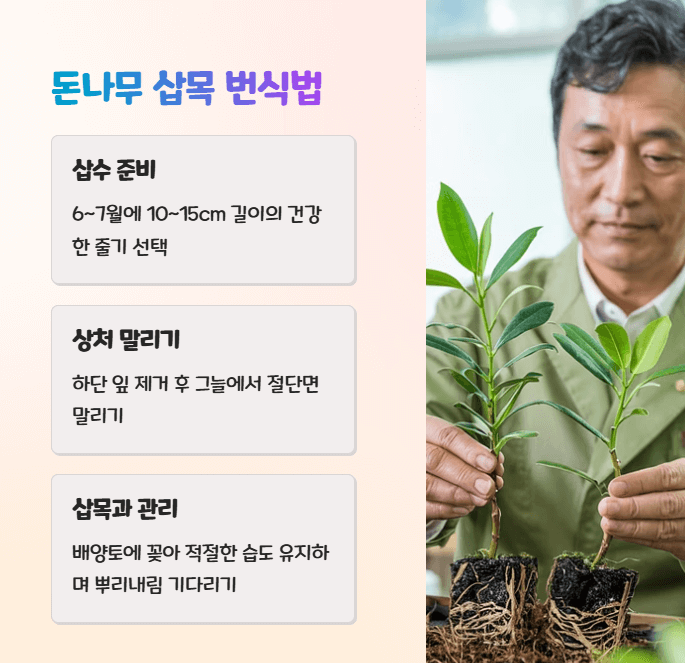 돈나무 삽목 번식법

삽수 준비

6~7월에 10~15cm 길이의 건강한 줄기 선택

상처 말리기

하단 잎 제거 후 그늘에서 절단면 말리기

삽목과 관리

배양토에 꽂아 적절한 습도 유지하며 뿌리내림 기다리기